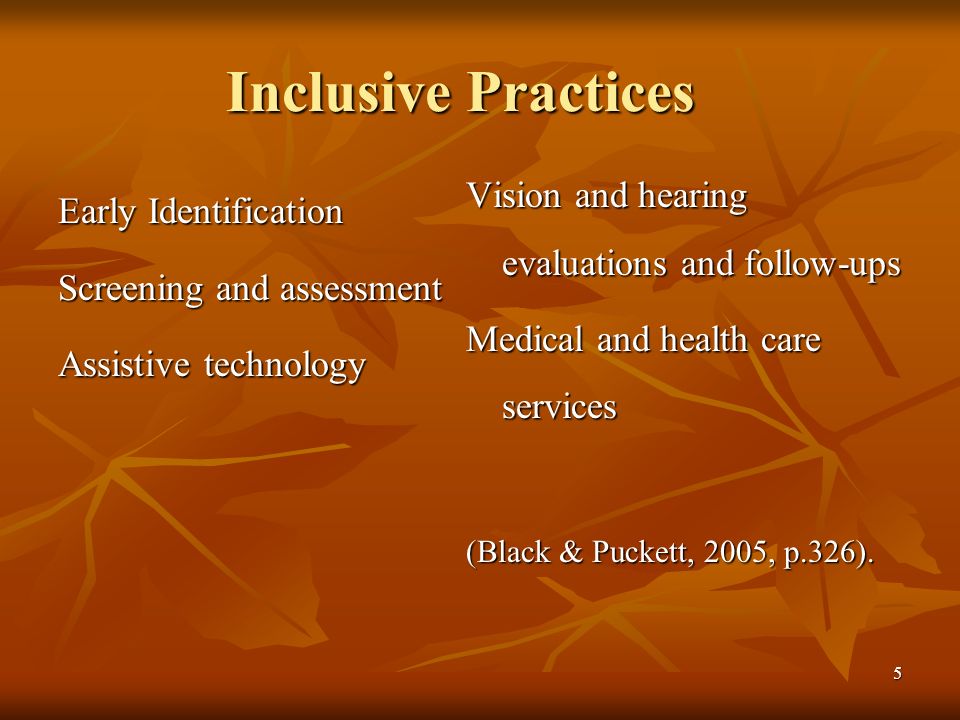 Inclusive Practices

Early Identification

Screening and assessment

Assistive technology

Vision and hearing evaluations and follow-ups

Medical and health care services

(Black & Puckett, 2005, p.326).

5